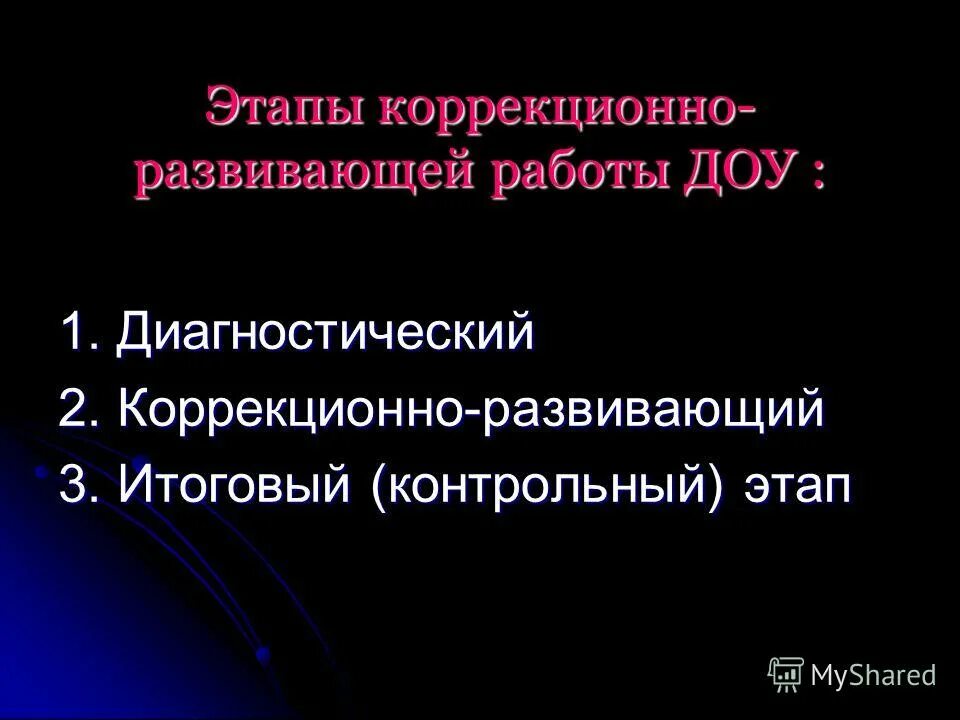 Этапы коррекционно-развивающей работы ДОУ :

1. Диагностический
2. Коррекционно-развивающий
3. Итоговый (контрольный) этап

MyShared